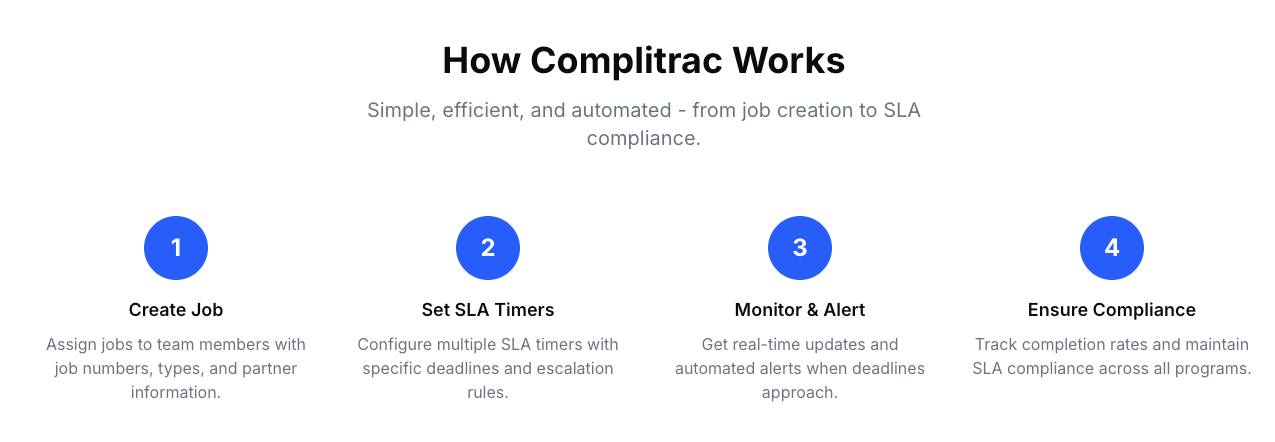 How Complitrac Works

Simple, efficient, and automated - from job creation to SLA compliance.

1

Create Job

Assign jobs to team members with job numbers, types, and partner information.

2

Set SLA Timers

Configure multiple SLA timers with specific deadlines and escalation rules.

3

Monitor & Alert

Get real-time updates and automated alerts when deadlines approach.

4

Ensure Compliance

Track completion rates and maintain SLA compliance across all programs.